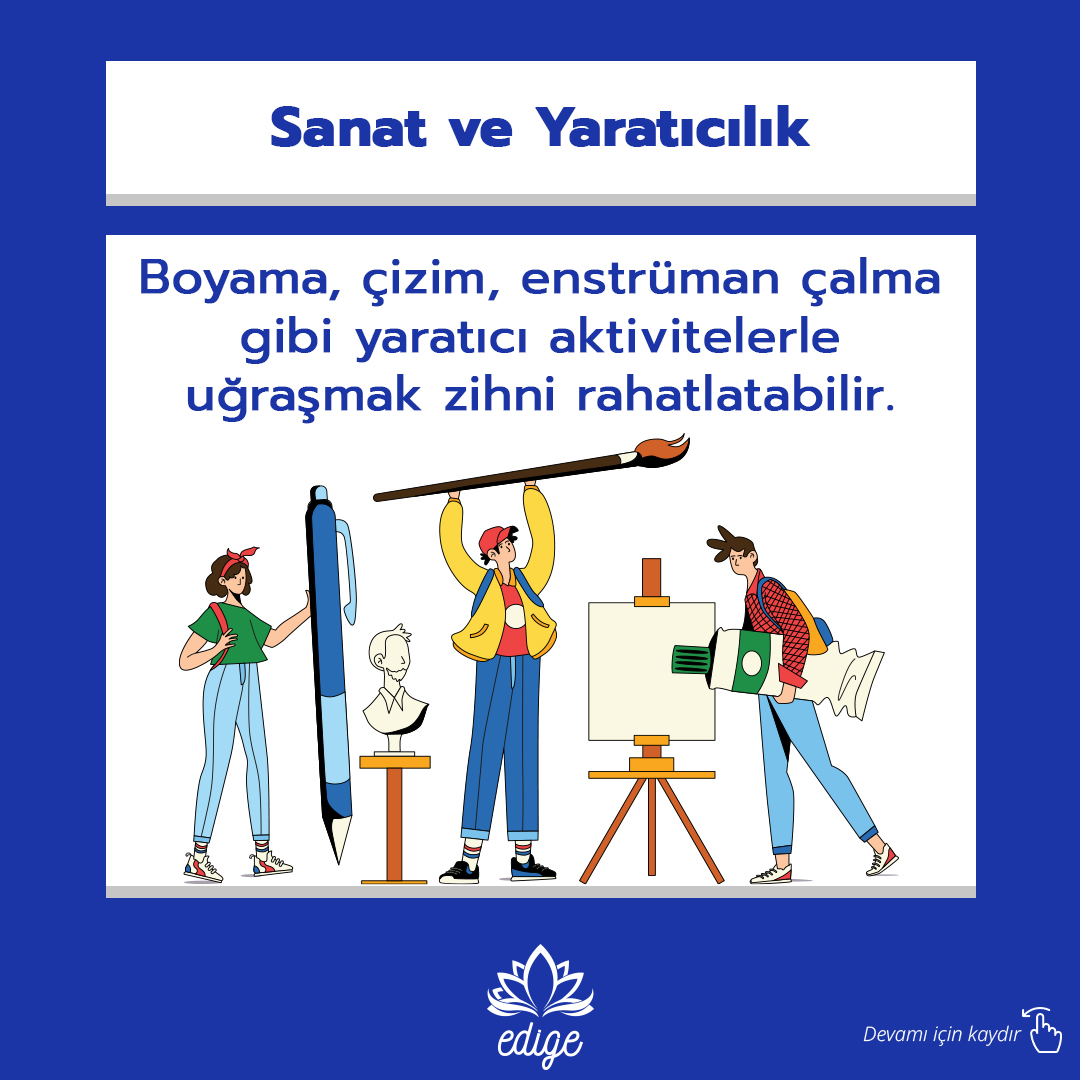 Sanat ve Yaratıcılık

Boyama, çizim, enstrüman çalma gibi yaratıcı aktivitelerle uğraşmak zihni rahatlatabilir.

edige

Devamı için kaydır